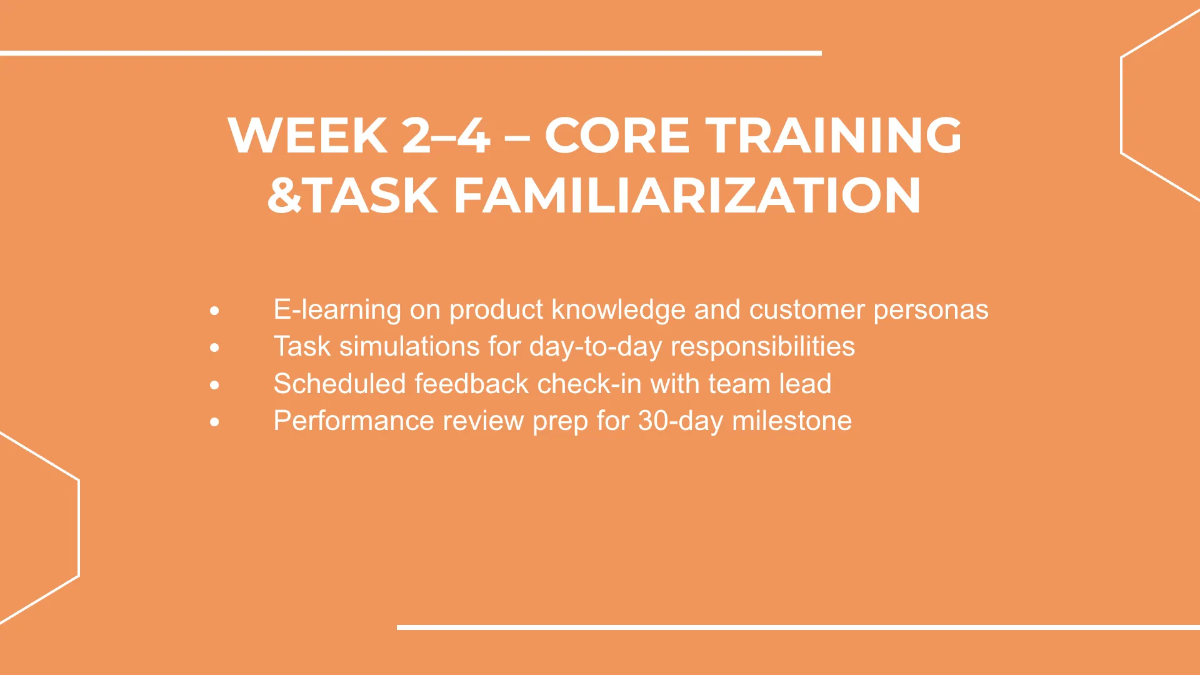 WEEK 2–4 – CORE TRAINING &TASK FAMILIARIZATION

- E-learning on product knowledge and customer personas
- Task simulations for day-to-day responsibilities
- Scheduled feedback check-in with team lead
- Performance review prep for 30-day milestone